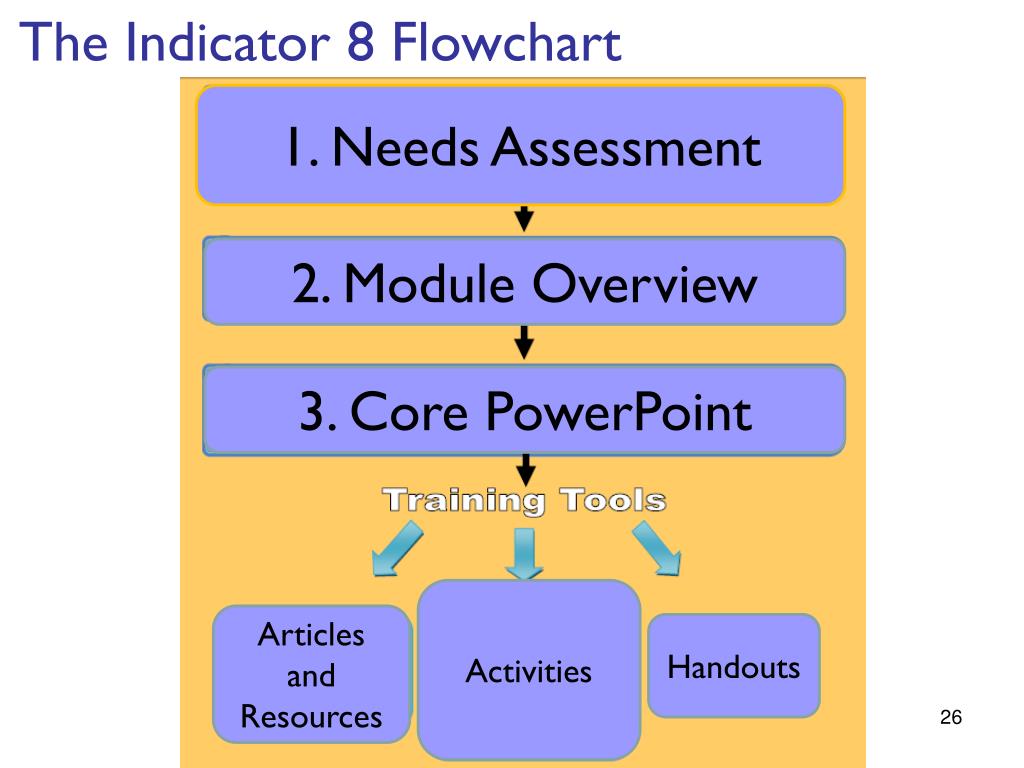 The Indicator 8 Flowchart

1. Needs Assessment

2. Module Overview

3. Core PowerPoint

Training Tools

Articles and Resources

Activities

Handouts

26